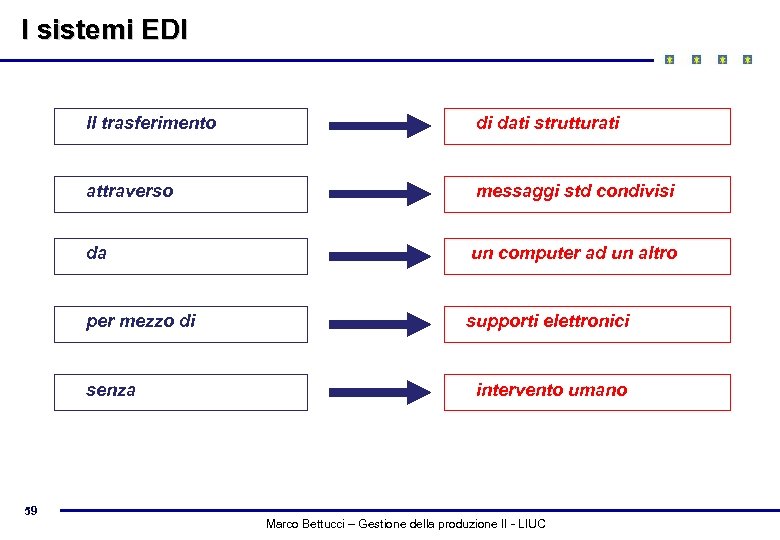 I sistemi EDI

Il trasferimento

di dati strutturati

attraverso

messaggi std condivisi

da

un computer ad un altro

per mezzo di

supporti elettronici

senza

intervento umano

59

Marco Bettucci – Gestione della produzione II - LIUC